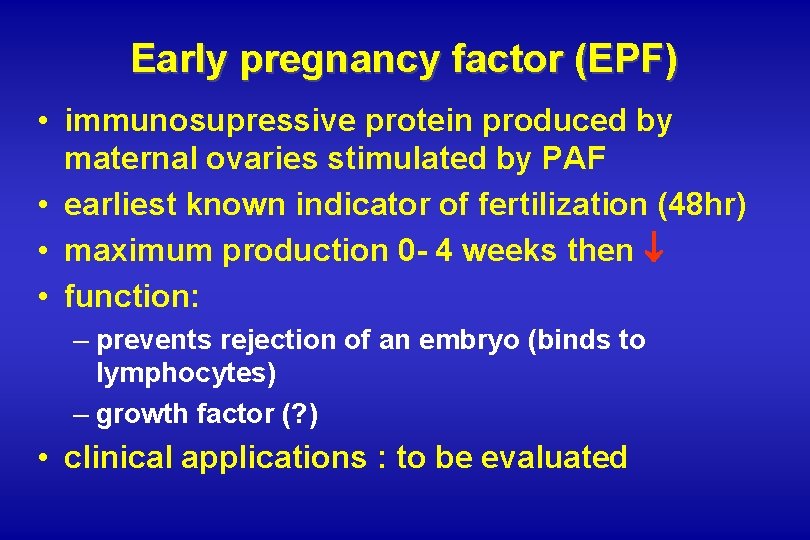 Early pregnancy factor (EPF)

• immunosupressive protein produced by maternal ovaries stimulated by PAF
• earliest known indicator of fertilization (48hr)
• maximum production 0- 4 weeks then ↓
• function:
– prevents rejection of an embryo (binds to lymphocytes)
– growth factor (?)
• clinical applications : to be evaluated